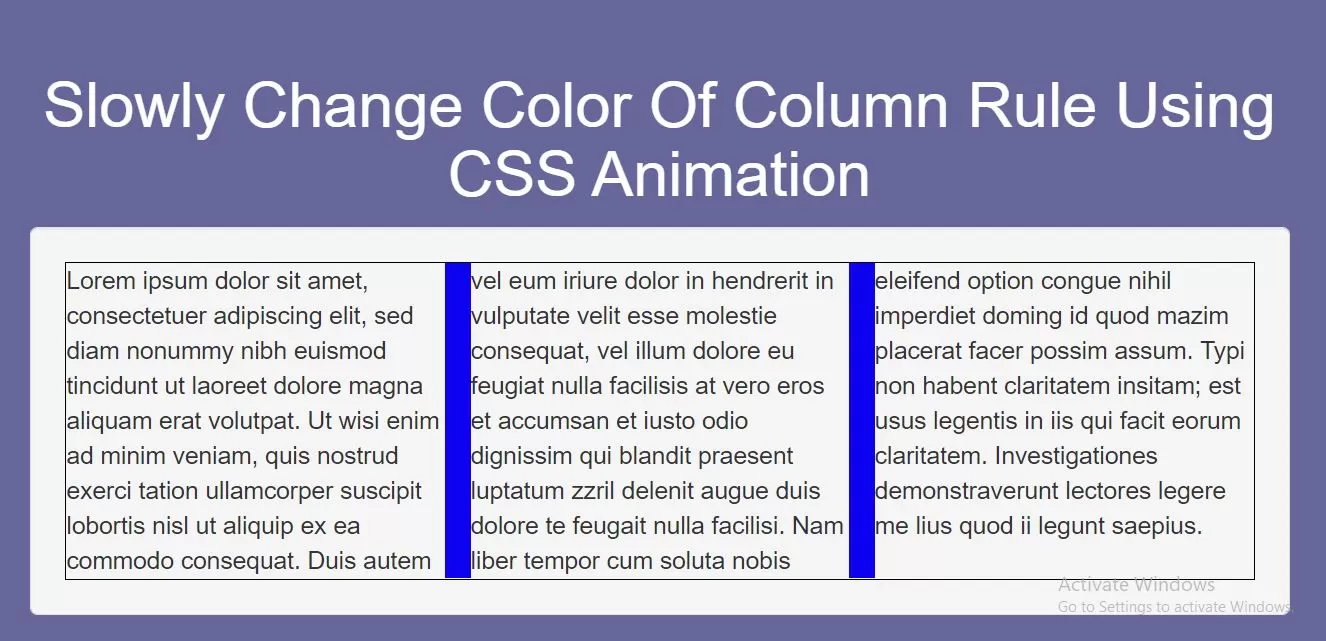 Slowly Change Color Of Column Rule Using CSS Animation

Lorem ipsum dolor sit amet, consectetuer adipiscing elit, sed diam nonummy nibh euismod tincidunt ut laoreet dolore magna aliquam erat volutpat. Ut wisi enim ad minim veniam, quis nostrud exerci tation ullamcorper suscipit lobortis nisl ut aliquip ex ea commodo consequat. Duis autem

vel eum iriure dolor in hendrerit in vulputate velit esse molestie consequat, vel illum dolore eu feugiat nulla facilisis at vero eros et accumsan et iusto odio dignissim qui blandit praesent luptatum zzril delenit augue duis dolore te feugait nulla facilisi. Nam liber tempor cum soluta nobis

eleifend option congue nihil imperdiet doming id quod mazim placerat facer possim assum. Typi non habent claritatem insitam; est usus legentis in iis qui facit eorum claritatem. Investigationes demonstraverunt lectores legere me lius quod ii legunt saepius.

Activate Windows
Go to Settings to activate Windows.